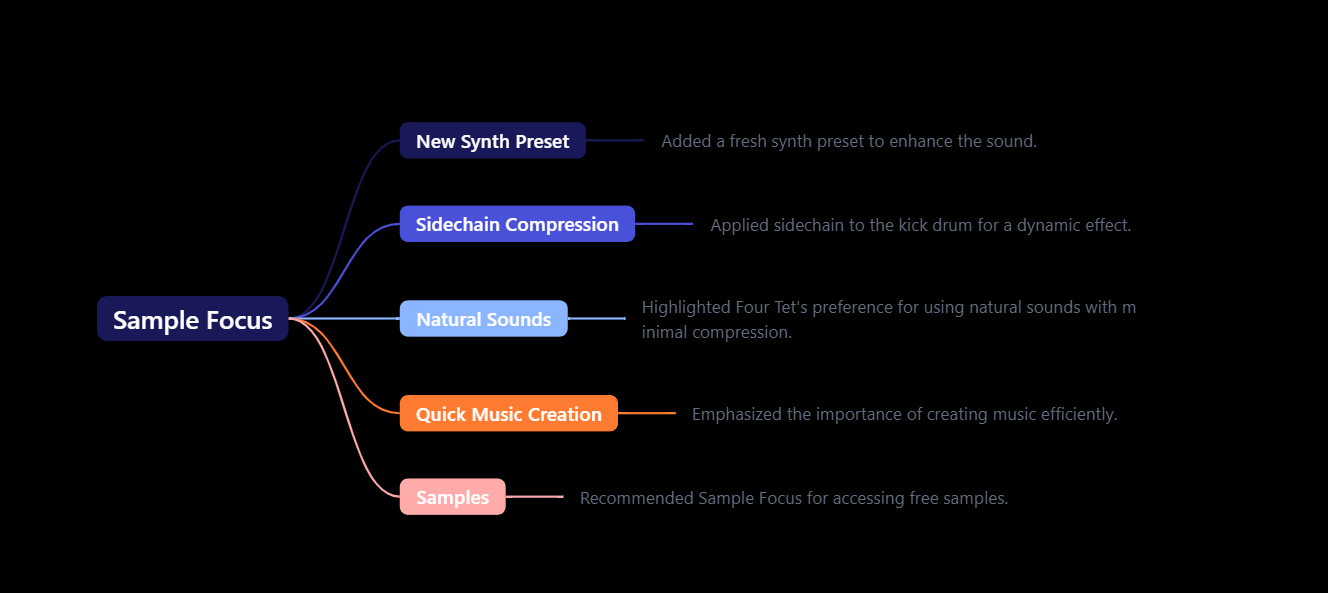 Sample Focus

New Synth Preset

Added a fresh synth preset to enhance the sound.

Sidechain Compression

Applied sidechain to the kick drum for a dynamic effect.

Natural Sounds

Highlighted Four Tet's preference for using natural sounds with minimal compression.

Quick Music Creation

Emphasized the importance of creating music efficiently.

Samples

Recommended Sample Focus for accessing free samples.